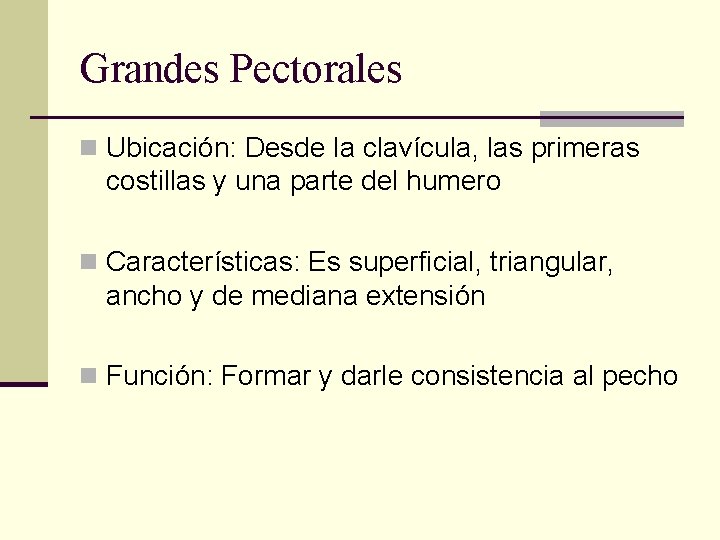 Grandes Pectorales

Ubicación: Desde la clavícula, las primeras costillas y una parte del humero

Características: Es superficial, triangular, ancho y de mediana extensión

Función: Formar y darle consistencia al pecho